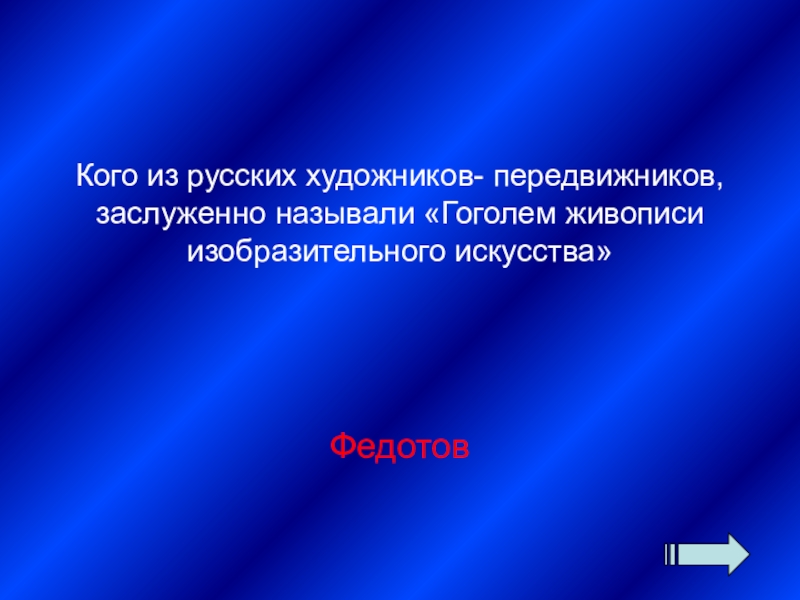 Кого из русских художников- передвижников, заслуженно называли «Гоголем живописи изобразительного искусства»

Федотов